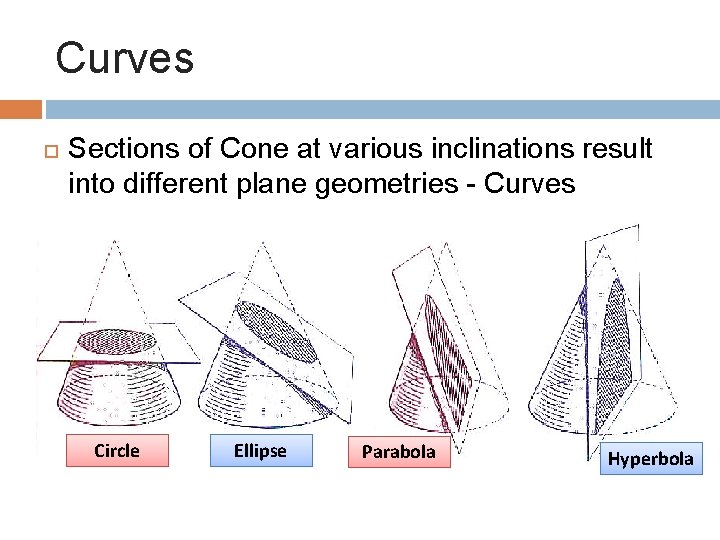 Curves

Sections of Cone at various inclinations result into different plane geometries - Curves

Circle

Ellipse

Parabola

Hyperbola